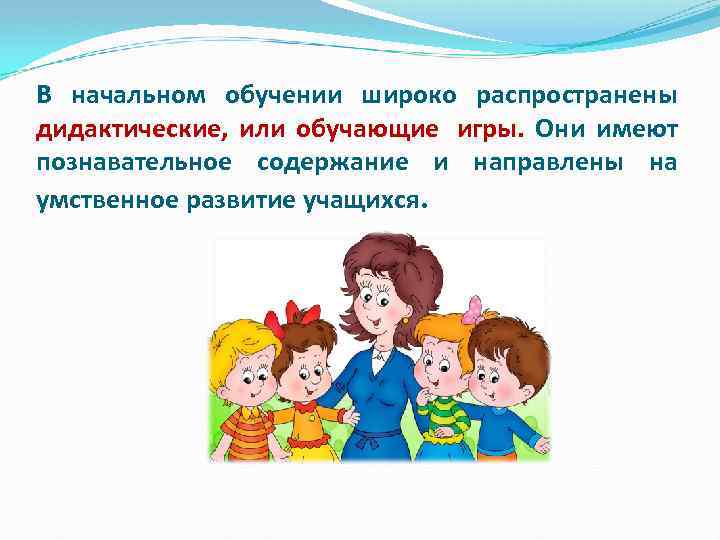 В начальном обучении широко распространены дидактические, или обучающие игры. Они имеют познавательное содержание и направлены на умственное развитие учащихся.